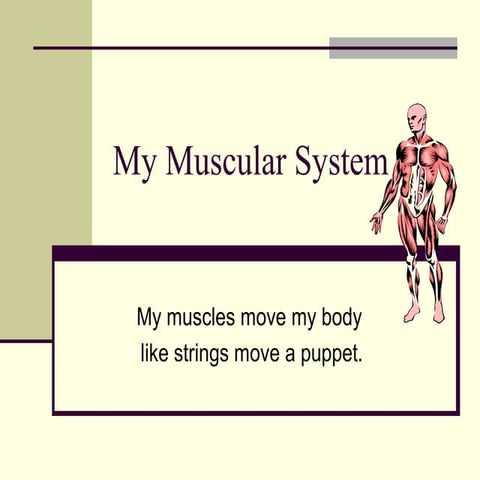 My Muscular System

My muscles move my body like strings move a puppet.